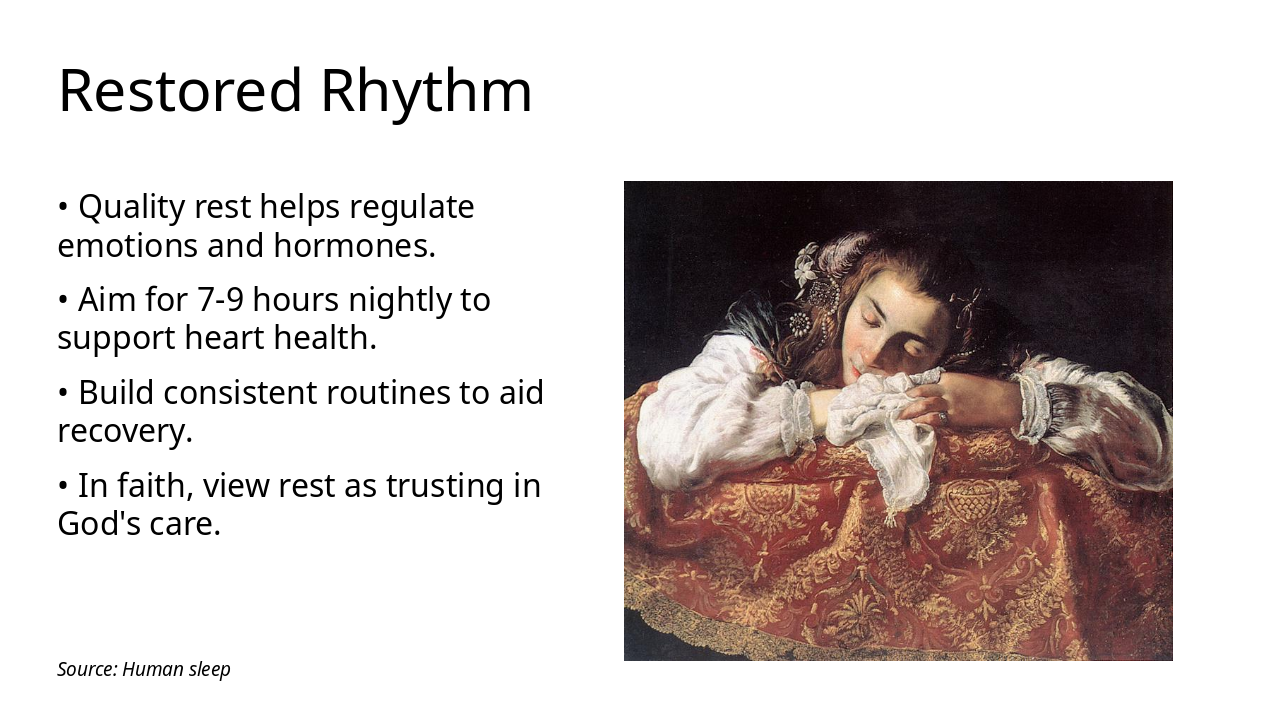 Restored Rhythm

• Quality rest helps regulate emotions and hormones.

• Aim for 7-9 hours nightly to support heart health.

• Build consistent routines to aid recovery.

• In faith, view rest as trusting in God's care.

Source: Human sleep